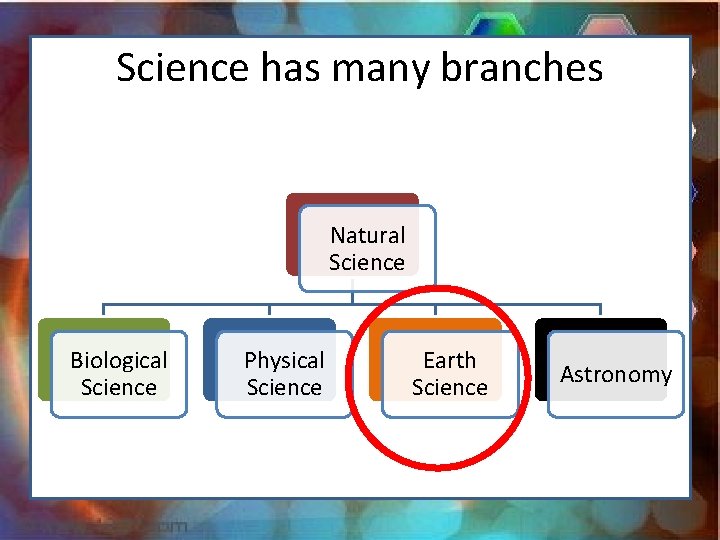 Science has many branches

Natural Science

Biological Science

Physical Science

Earth Science

Astronomy